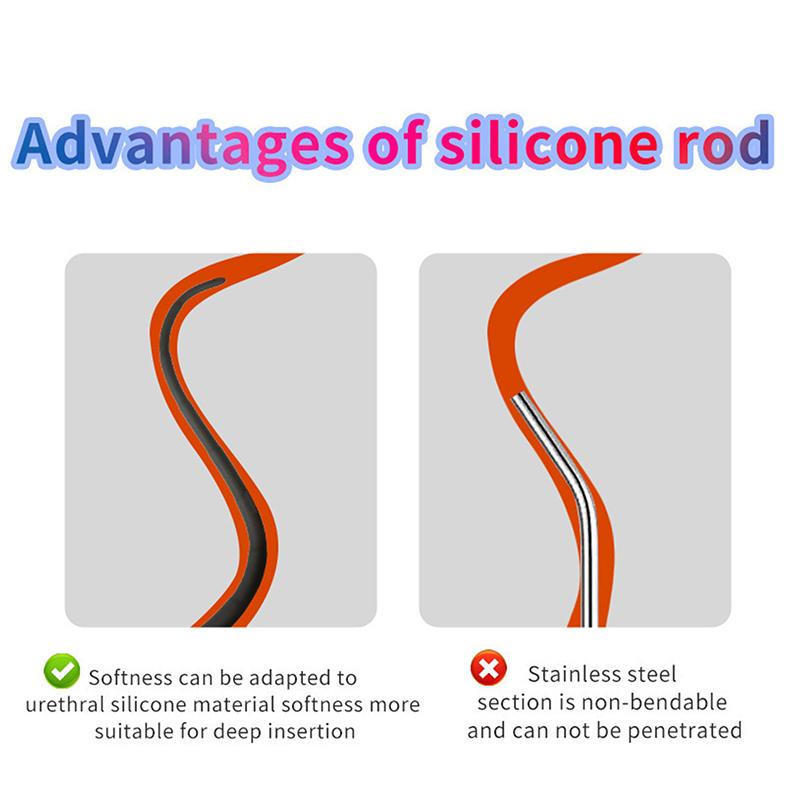 Advantages of silicone rod

Softness can be adapted to urethral silicone material softness more suitable for deep insertion

Stainless steel section is non-bendable and can not be penetrated